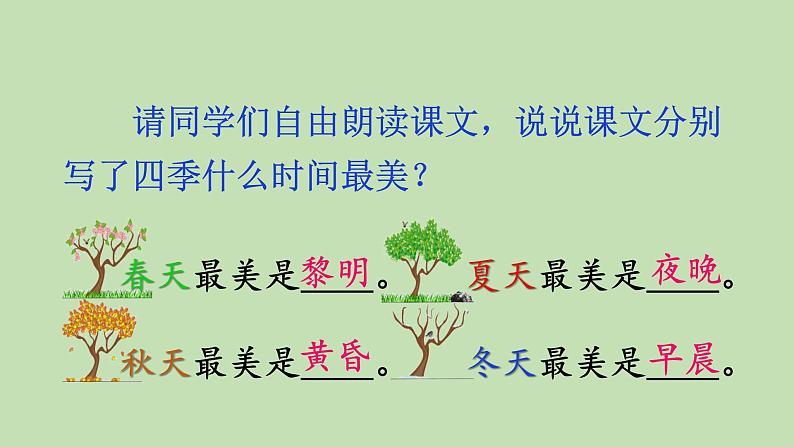 请同学们自由朗读课文，说说课文分别写了四季什么时间最美？

春天最美是黎明。夏天最美是夜晚。

秋天最美是黄昏。冬天最美是早晨。